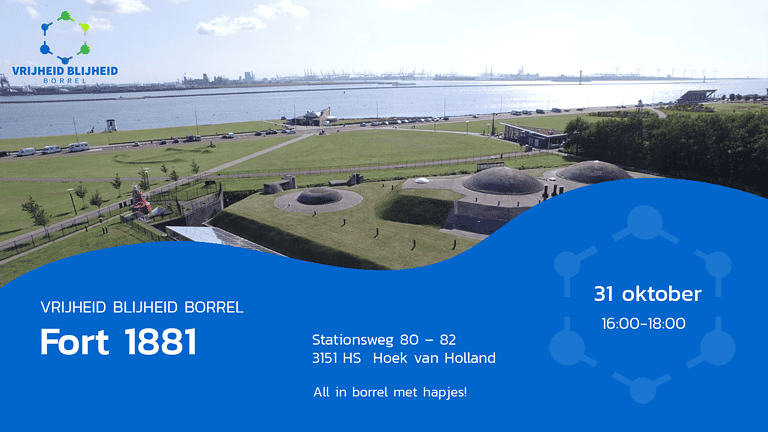 VRIJHEID BLIJHEID
BORREL

VRIJHEID BLIJHEID BORREL
Fort 1881

Stationsweg 80 – 82
3151 HS Hoek van Holland

All in borrel met hapjes!

31 oktober
16:00-18:00